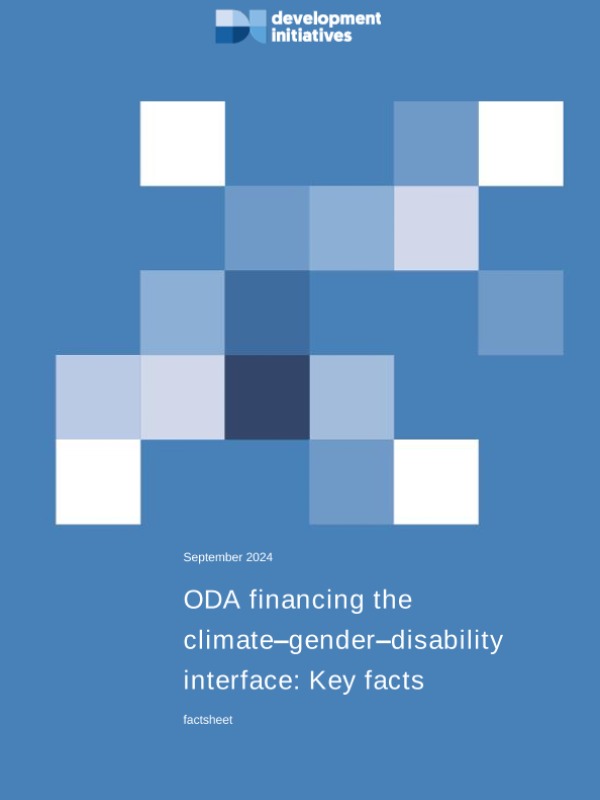 development initiatives

September 2024

ODA financing the climate–gender–disability interface: Key facts

factsheet